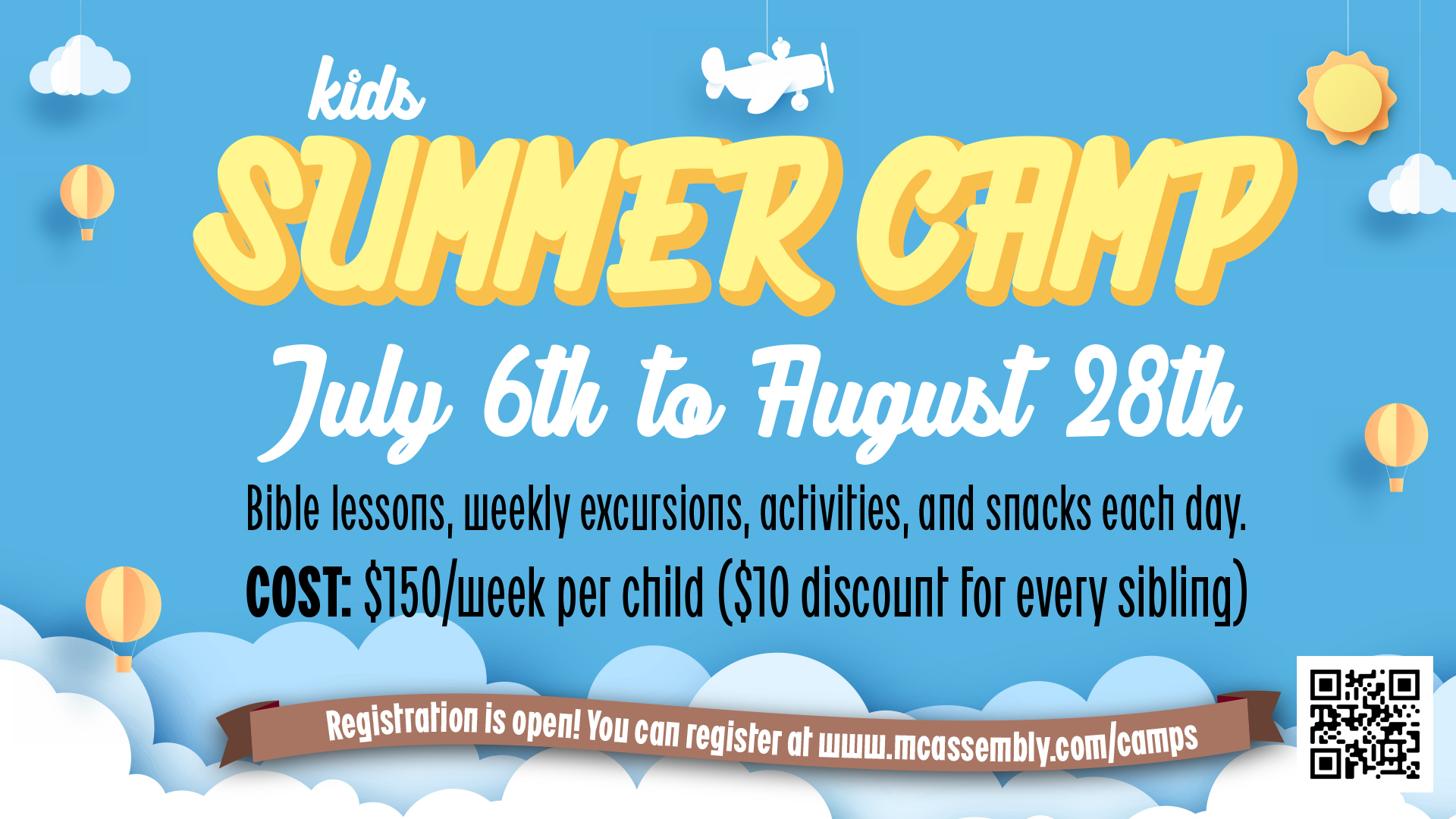 kids
SUMMER CAMP
July 6th to August 28th

Bible lessons, weekly excursions, activities, and snacks each day.

COST: $150/week per child ($10 discount for every sibling)

Registration is open! You can register at www.mcassembly.com/camps